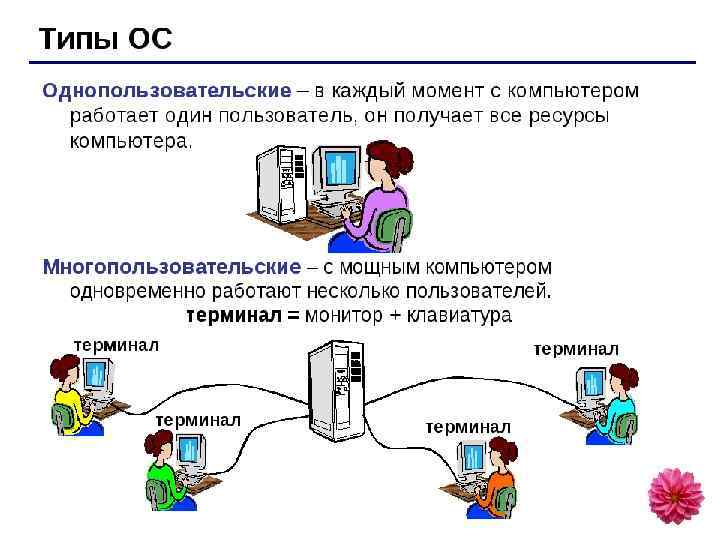 Типы ОС

Однопользовательские – в каждый момент с компьютером работает один пользователь, он получает все ресурсы компьютера.

Многопользовательские – с мощным компьютером одновременно работают несколько пользователей.
терминал = монитор + клавиатура

терминал

терминал

терминал

терминал